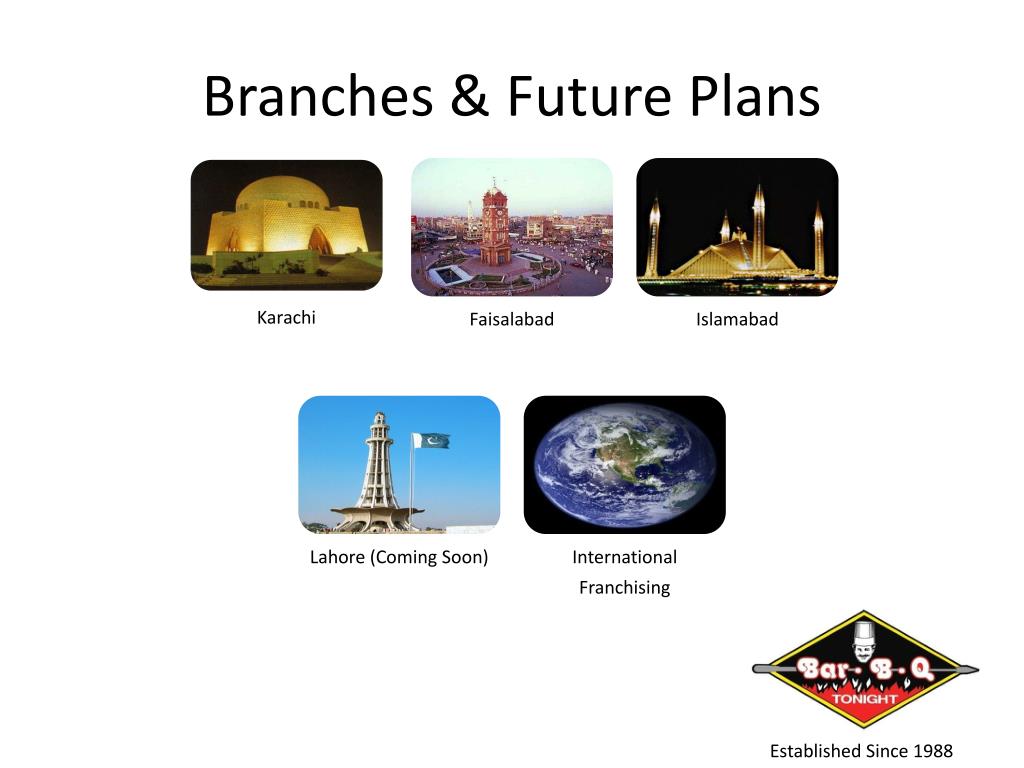 Branches & Future Plans

Karachi

Faisalabad

Islamabad

Lahore (Coming Soon)

International Franchising

Bar-B-Q TONIGHT

Established Since 1988